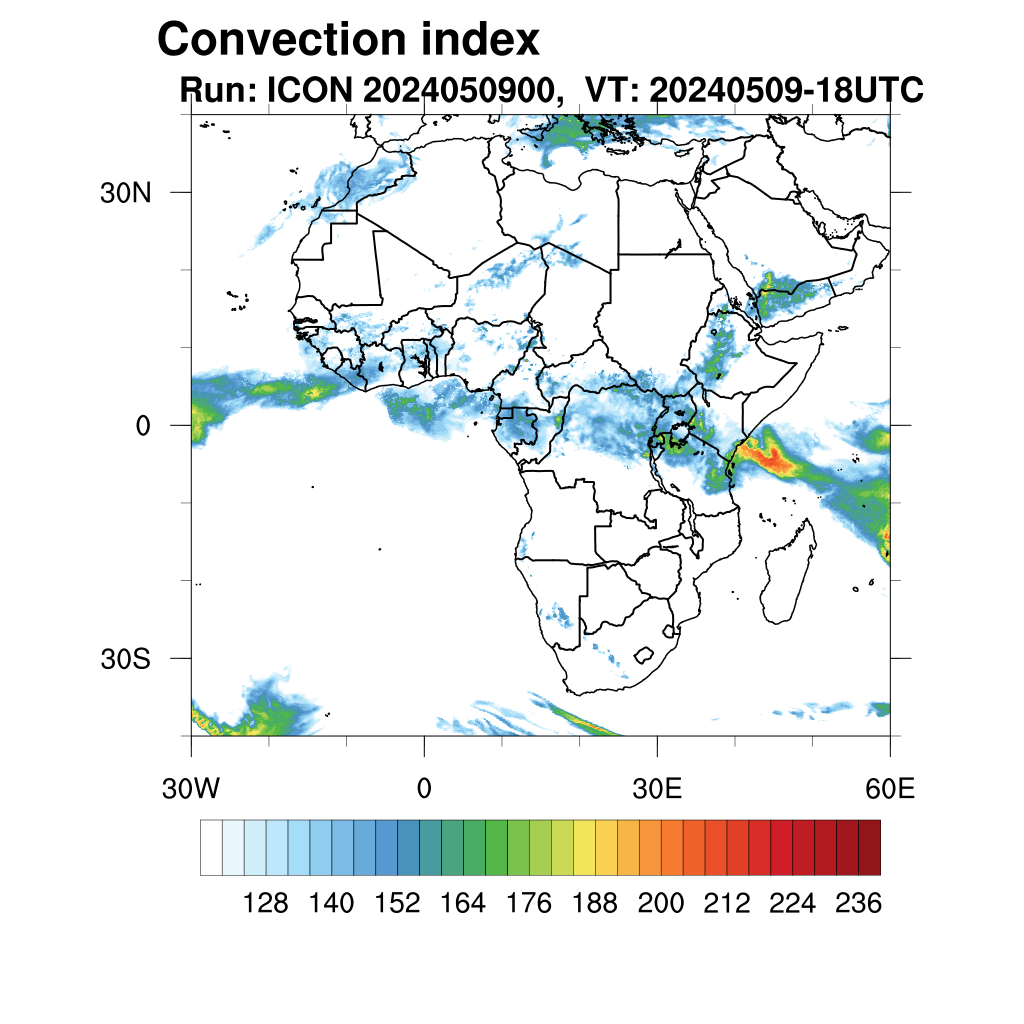 Convection index

Run: ICON 2024050900, VT: 20240509-18UTC

30N

0

30S

30W

0

30E

60E

128 140 152 164 176 188 200 212 224 236